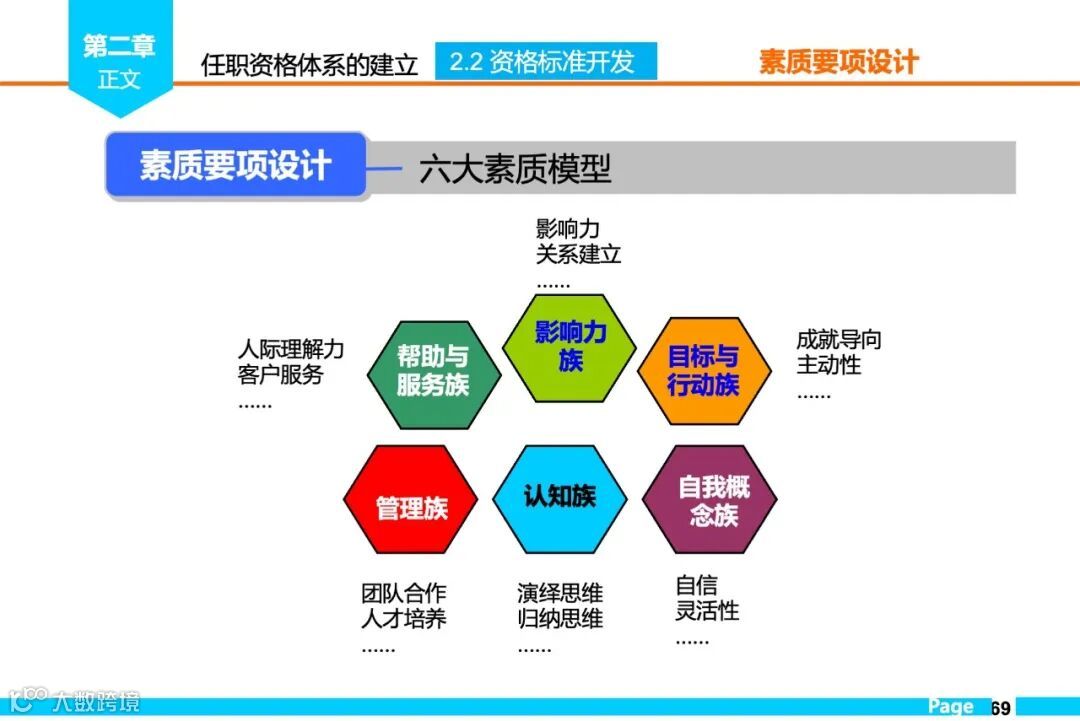 第二章
正文

任职资格体系的建立 2.2 资格标准开发 素质要项设计

素质要项设计 六大素质模型

影响力
关系建立
……

人际理解力
客户服务
……

帮助与服务族

影响力族

目标与行动族

成就导向
主动性
……

管理族

认知族

自我概念族

团队合作
人才培养
……

演绎思维
归纳思维
……

自信
灵活性
……

大数跨境

Page 69